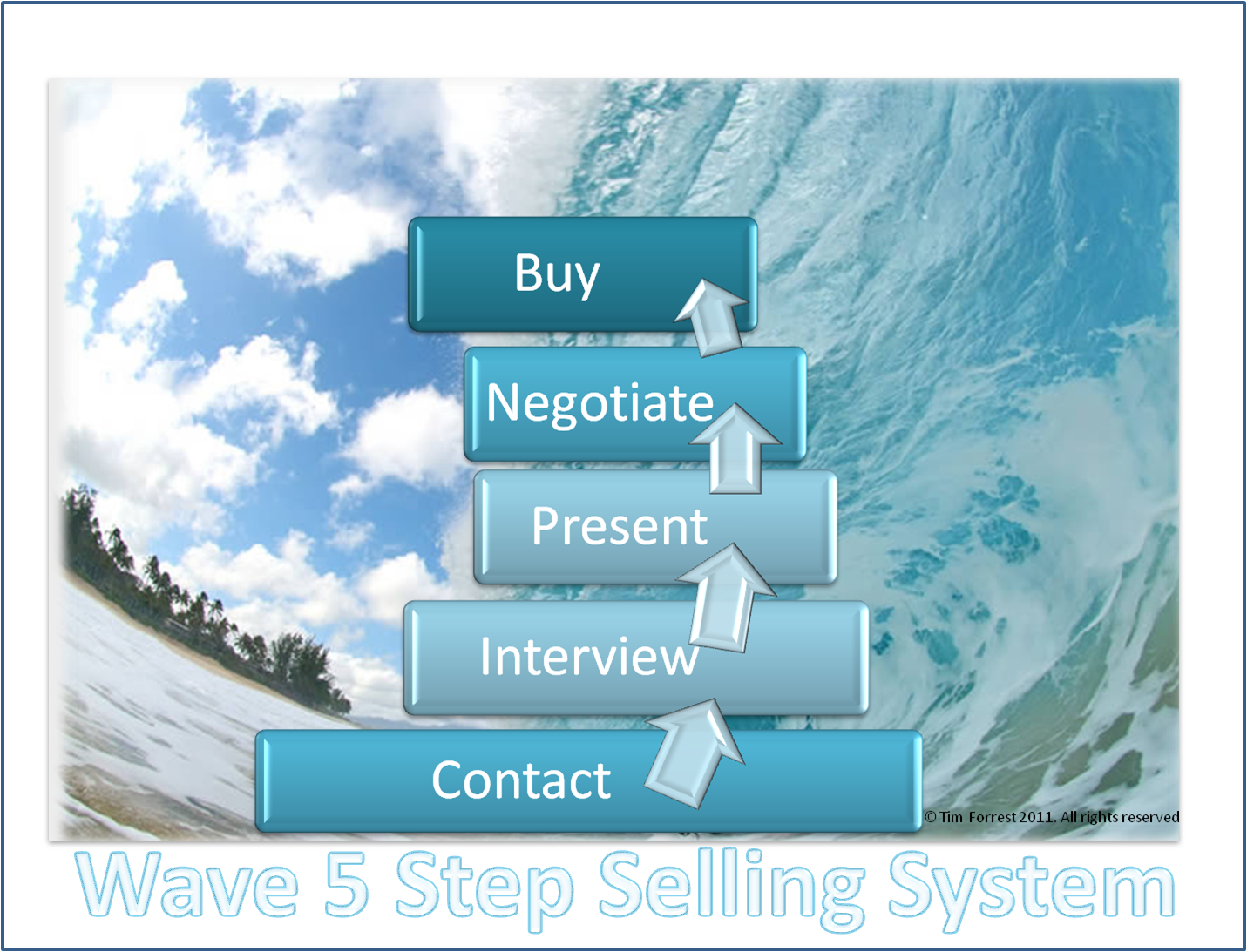 Buy

Negotiate

Present

Interview

Contact

© Tim Forrest 2011. All rights reserved

Wave 5 Step Selling System